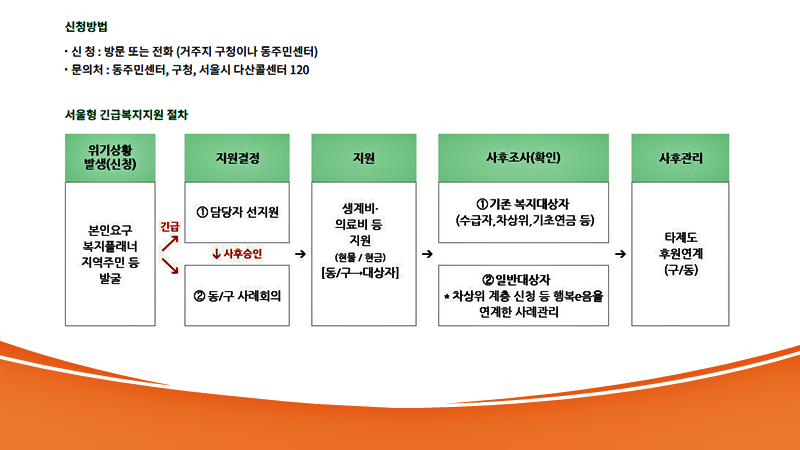 신청방법

· 신 청 : 방문 또는 전화 (거주지 구청이나 동주민센터)
· 문의처 : 동주민센터, 구청, 서울시 다산콜센터 120

서울형 긴급복지지원 절차

위기상황 발생(신청)

본인요구
복지플래너
지역주민 등
발굴

긴급

지원결정

① 담당자 선지원

↓ 사후승인

② 동/구 사례회의

지원

생계비·
의료비 등
지원
(현물 / 현금)
[동/구→대상자]

사후조사(확인)

① 기존 복지대상자
(수급자,차상위,기초연금 등)

② 일반대상자
* 차상위 계층 신청 등 행복e음을 연계한 사례관리

사후관리

타제도
후원연계
(구/동)